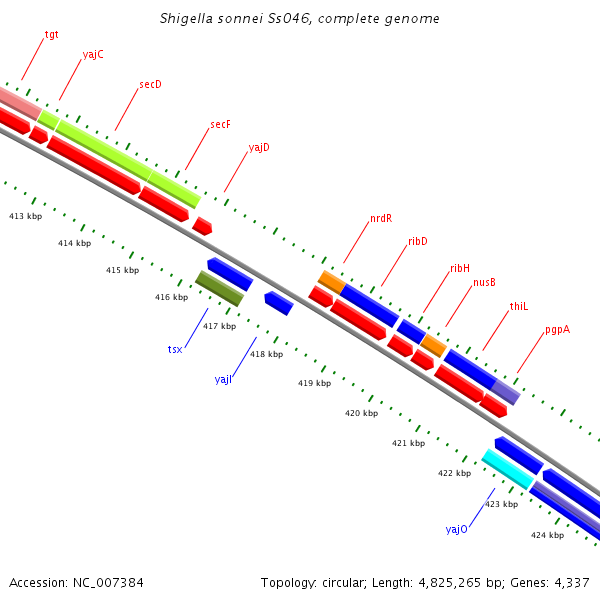 Shigella sonnei Ss046, complete genome

tgt
yajC
secD
secF
yajD
nrdR
ribD
ribH
nusB
thiL
pgpA

413 kbp
414 kbp
415 kbp
416 kbp
417 kbp
418 kbp
419 kbp
420 kbp
421 kbp
422 kbp
423 kbp
424 kbp

tsx
yajI
yajO

Accession: NC_007384

Topology: circular; Length: 4,825,265 bp; Genes: 4,337